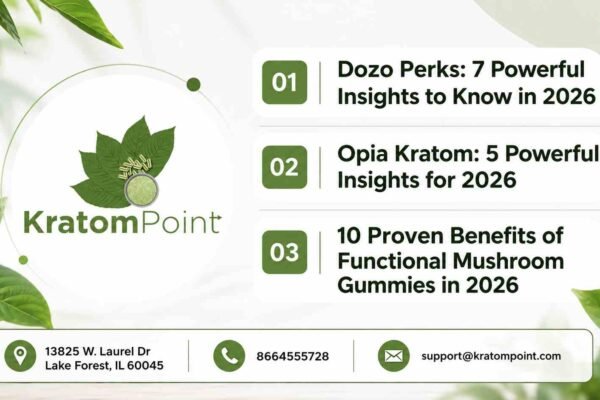 KratomPoint

01 Dozo Perks: 7 Powerful Insights to Know in 2026

02 Opia Kratom: 5 Powerful Insights for 2026

03 10 Proven Benefits of Functional Mushroom Gummies in 2026

13825 W. Laurel Dr
Lake Forest, IL 60045

8664555728

support@kratompoint.com